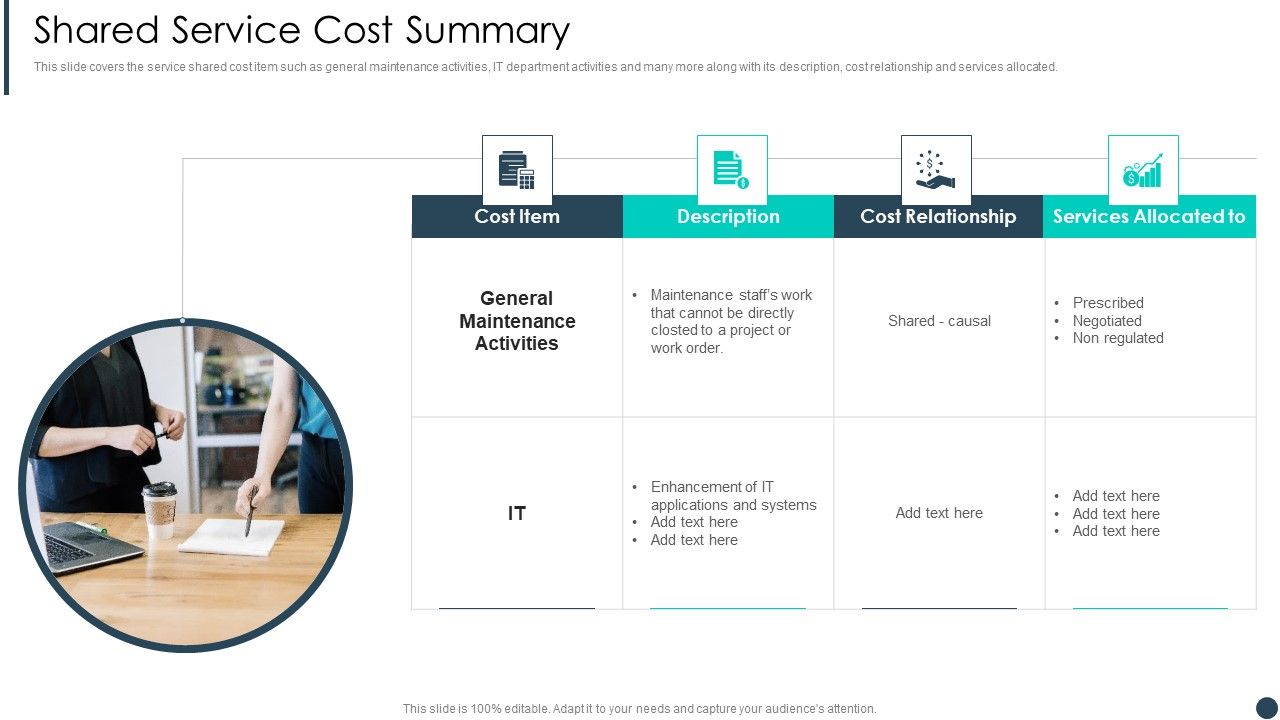 Shared Service Cost Summary

This slide covers the service shared cost item such as general maintenance activities, IT department activities and many more along with its description, cost relationship and services allocated.

| Cost Item | Description | Cost Relationship | Services Allocated to |
|---|---|---|---|
| General Maintenance Activities | • Maintenance staff's work that cannot be directly closted to a project or work order. | Shared - causal | • Prescribed • Negotiated • Non regulated |
| IT | • Enhancement of IT applications and systems • Add text here • Add text here | Add text here | • Add text here • Add text here • Add text here |

This slide is 100% editable. Adapt it to your needs and capture your audience's attention.